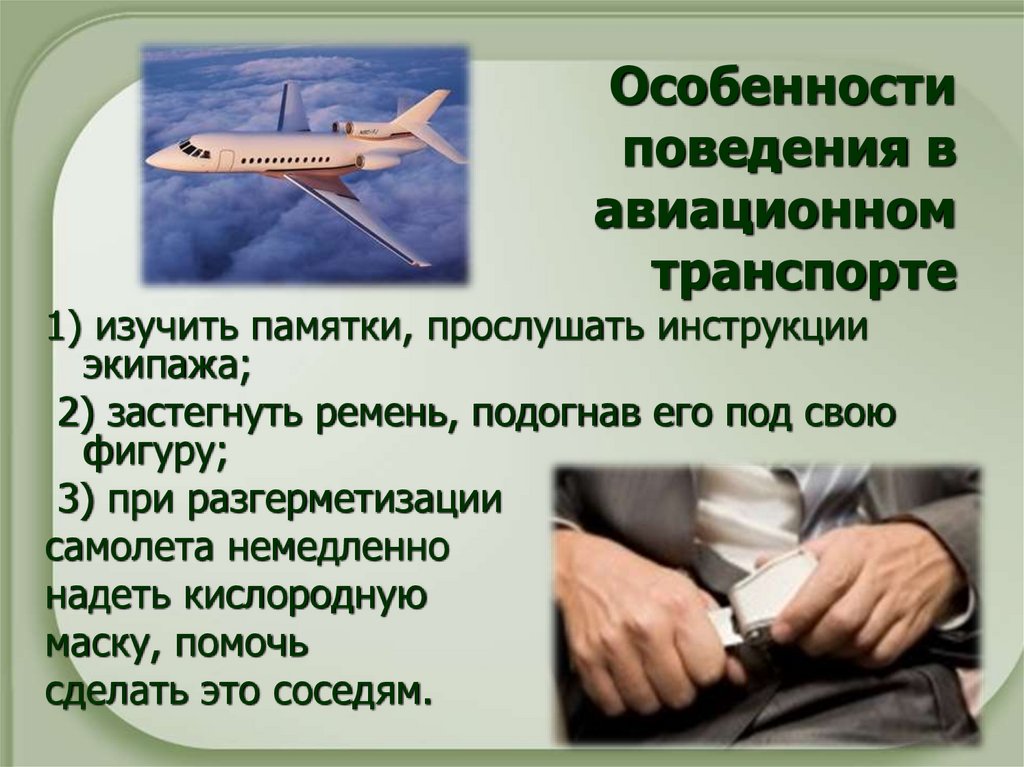 Особенности поведения в авиационном транспорте

1) изучить памятки, прослушать инструкции экипажа;

2) застегнуть ремень, подогнав его под свою фигуру;

3) при разгерметизации самолета немедленно надеть кислородную маску, помочь сделать это соседям.